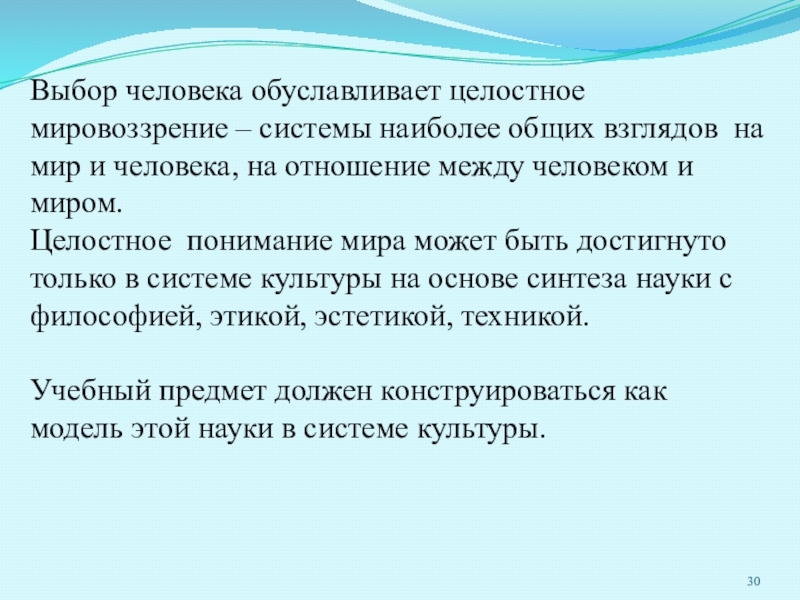 Выбор человека обуславливает целостное мировоззрение – системы наиболее общих взглядов на мир и человека, на отношение между человеком и миром.
Целостное понимание мира может быть достигнуто только в системе культуры на основе синтеза науки с философией, этикой, эстетикой, техникой.

Учебный предмет должен конструироваться как модель этой науки в системе культуры.

30